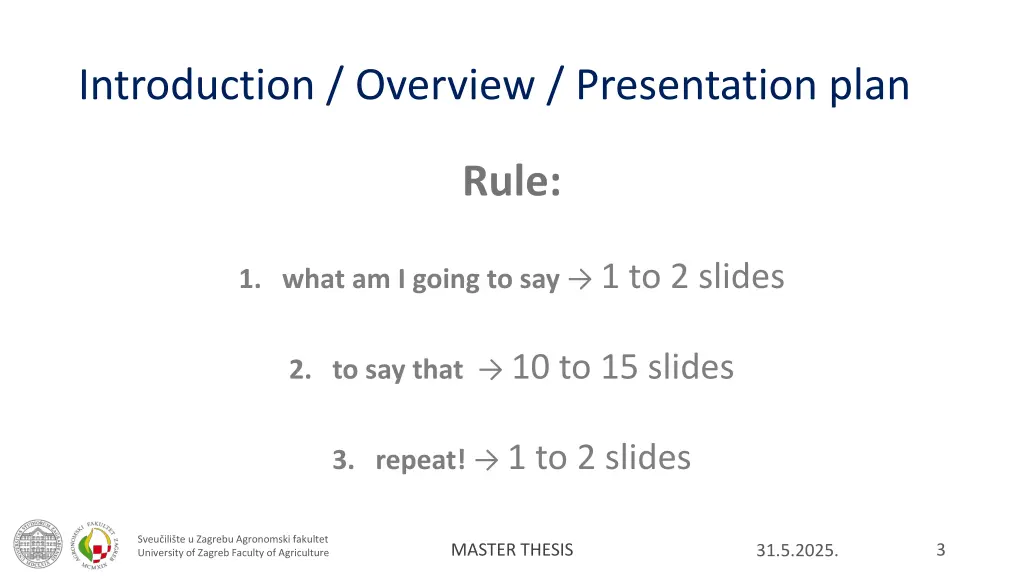 Introduction / Overview / Presentation plan

Rule:

1. what am I going to say → 1 to 2 slides

2. to say that → 10 to 15 slides

3. repeat! → 1 to 2 slides

Sveučilište u Zagrebu Agronomski fakultet
University of Zagreb Faculty of Agriculture

MASTER THESIS

31.5.2025.

3